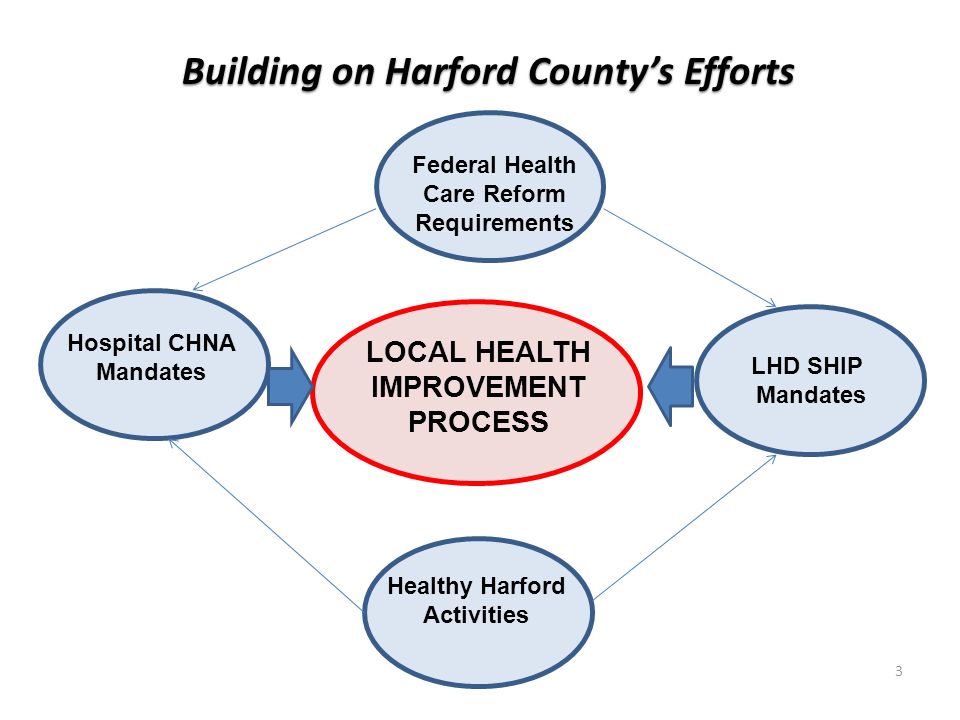 Building on Harford County's Efforts

Federal Health Care Reform Requirements

Hospital CHNA Mandates

LOCAL HEALTH IMPROVEMENT PROCESS

LHD SHIP Mandates

Healthy Harford Activities

3